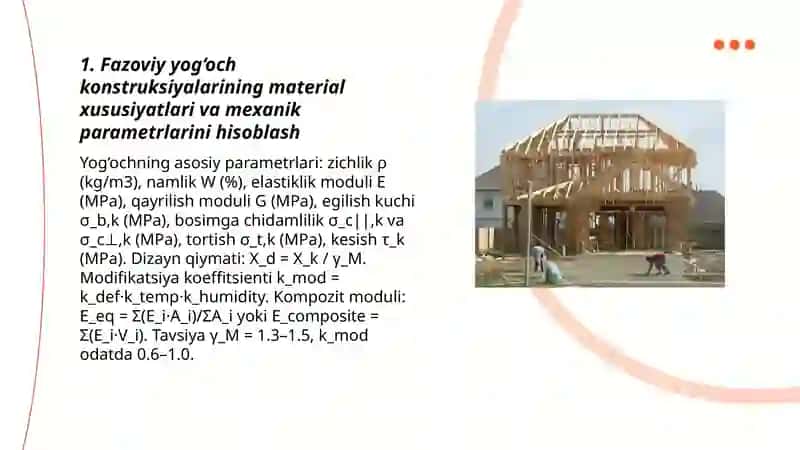 1. Fazoviy yog'och konstruksiyalarining material xususiyatlari va mexanik parametrlarini hisoblash

Yog'ochning asosiy parametrlari: zichlik ρ (kg/m3), namlik W (%), elastiklik moduli E (MPa), qayrilish moduli G (MPa), egilish kuchi σ_b,k (MPa), bosimga chidamlilik σ_c||,k va σ_c⊥,k (MPa), tortish σ_t,k (MPa), kesish τ_k (MPa). Dizayn qiymati: X_d = X_k / γ_M. Modifikatsiya koeffitsienti k_mod = k_def·k_temp·k_humidity. Kompozit moduli: E_eq = Σ(E_i·A_i)/ΣA_i yoki E_composite = Σ(E_i·V_i). Tavsiya γ_M = 1.3–1.5, k_mod odatda 0.6–1.0.